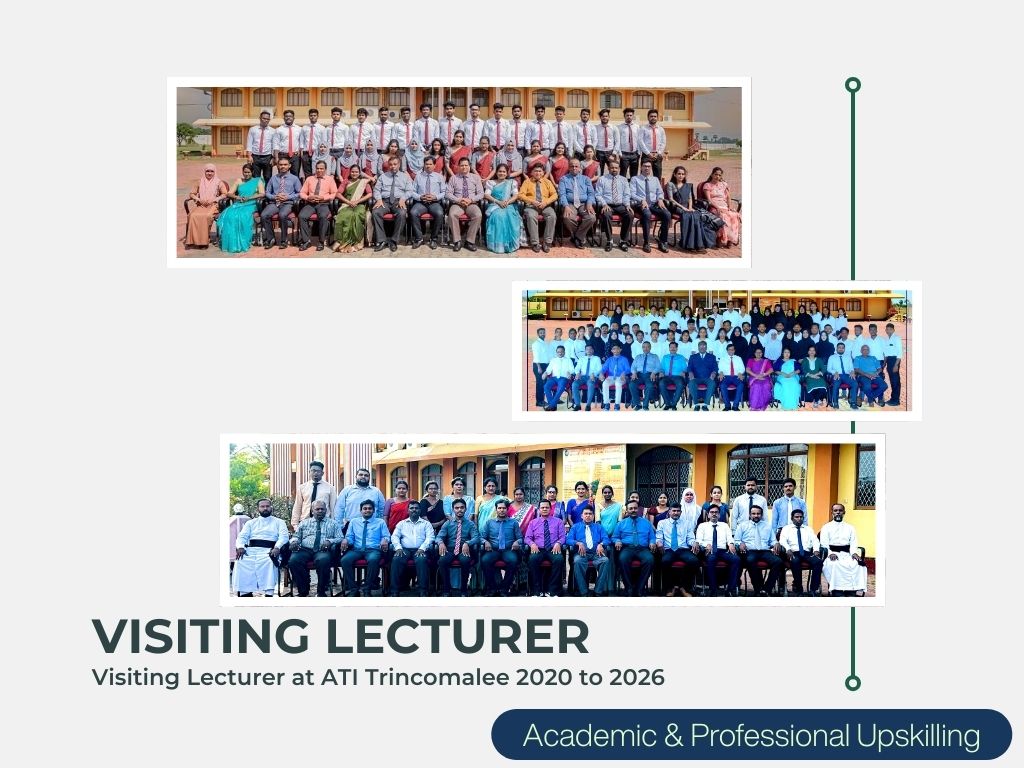 VISITING LECTURER
Visiting Lecturer at ATI Trincomalee 2020 to 2026

Academic & Professional Upskilling